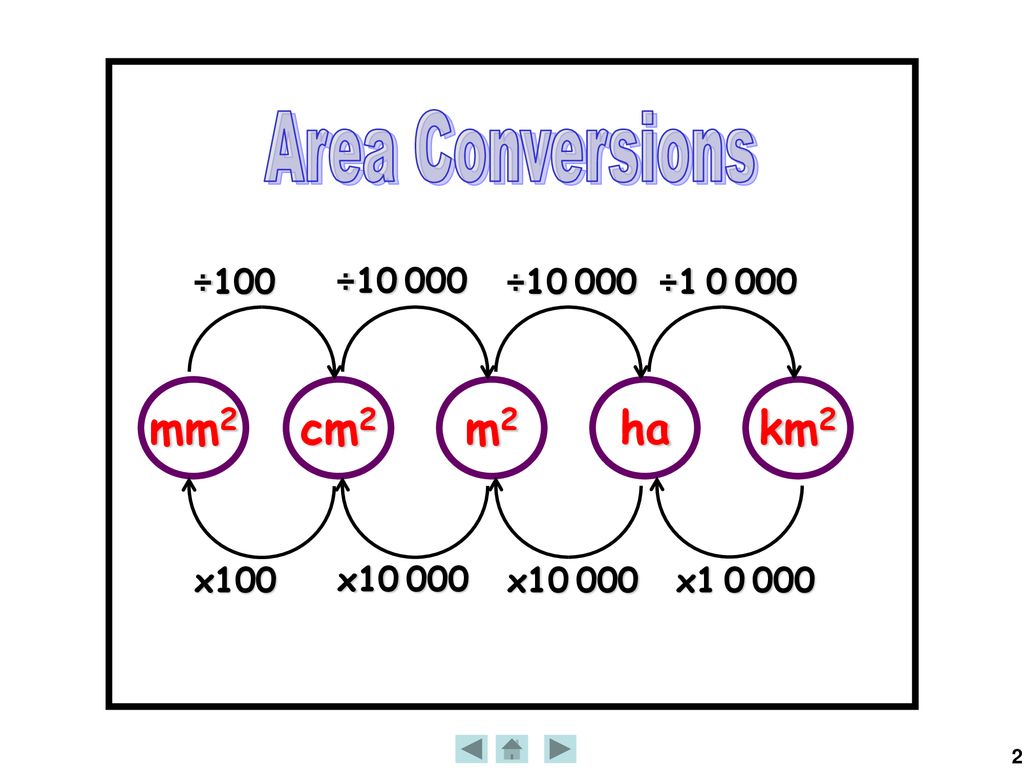 Area Conversions

÷100 ÷10 000 ÷10 000 ÷1 0 000

$mm^2$ $cm^2$ $m^2$ ha $km^2$

x100 x10 000 x10 000 x1 0 000

2